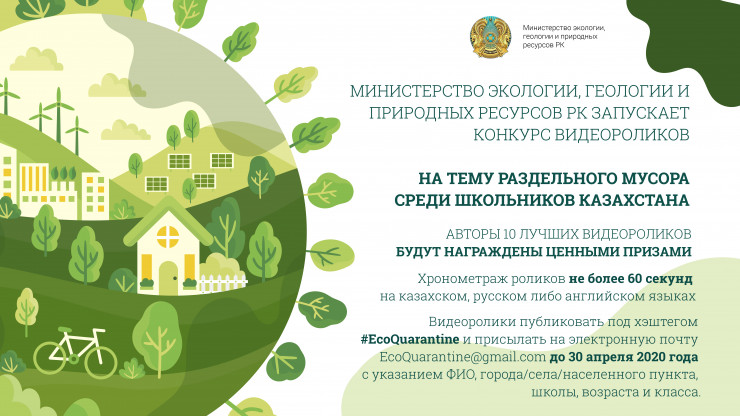 Министерство экологии, геологии и природных ресурсов РК

МИНИСТЕРСТВО ЭКОЛОГИИ, ГЕОЛОГИИ И ПРИРОДНЫХ РЕСУРСОВ РК ЗАПУСКАЕТ КОНКУРС ВИДЕОРОЛИКОВ

НА ТЕМУ РАЗДЕЛЬНОГО МУСОРА СРЕДИ ШКОЛЬНИКОВ КАЗАХСТАНА

АВТОРЫ 10 ЛУЧШИХ ВИДЕОРОЛИКОВ БУДУТ НАГРАЖДЕНЫ ЦЕННЫМИ ПРИЗАМИ

Хронометраж роликов не более 60 секунд на казахском, русском либо английском языках

Видеоролики публиковать под хэштегом #EcoQuarantine и присылать на электронную почту EcoQuarantine@gmail.com до 30 апреля 2020 года с указанием ФИО, города/села/населенного пункта, школы, возраста и класса.